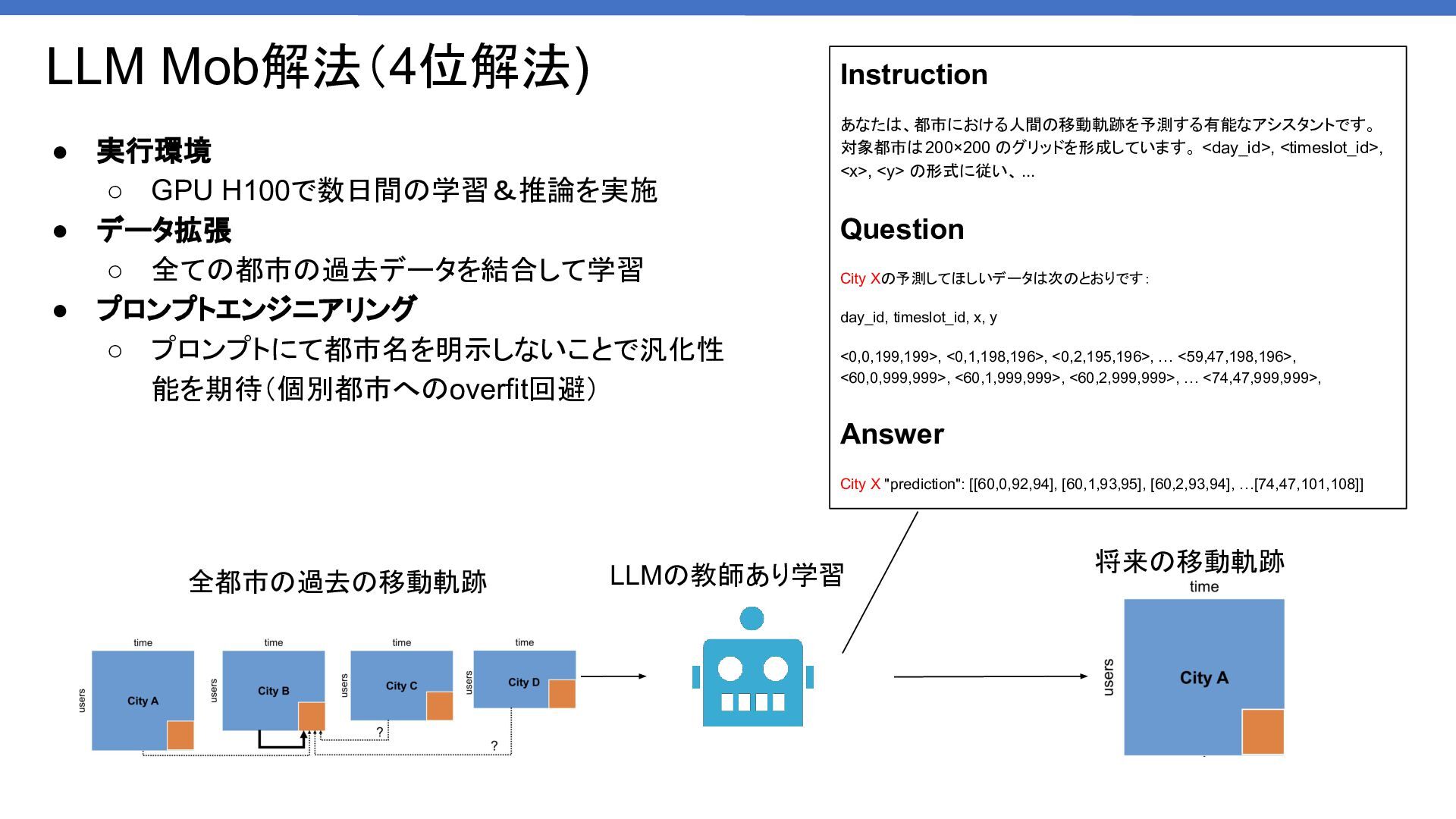 LLM Mob解法(4位解法)

● 実行環境
○ GPU H100で数日間の学習＆推論を実施
● データ拡張
○ 全ての都市の過去データを結合して学習
● プロンプトエンジニアリング
○ プロンプトにて都市名を明示しないことで汎化性能を期待(個別都市へのoverfit回避)

Instruction

あなたは、都市における人間の移動軌跡を予測する有能なアシスタントです。対象都市は200×200 のグリッドを形成しています。<day_id>, <timeslot_id>, <x>, <y> の形式に従い、...

Question

City Xの予測してほしいデータは次のとおりです：

day_id, timeslot_id, x, y

<0,0,199,199>, <0,1,198,196>, <0,2,195,196>, … <59,47,198,196>, <60,0,999,999>, <60,1,999,999>, <60,2,999,999>, … <74,47,999,999>,

Answer

City X "prediction": [[60,0,92,94], [60,1,93,95], [60,2,93,94], …[74,47,101,108]]

全都市の過去の移動軌跡

time
users
City A

time
users
City B

time
users
City C

time
users
City D

?
?

LLMの教師あり学習

将来の移動軌跡
time
users
City A